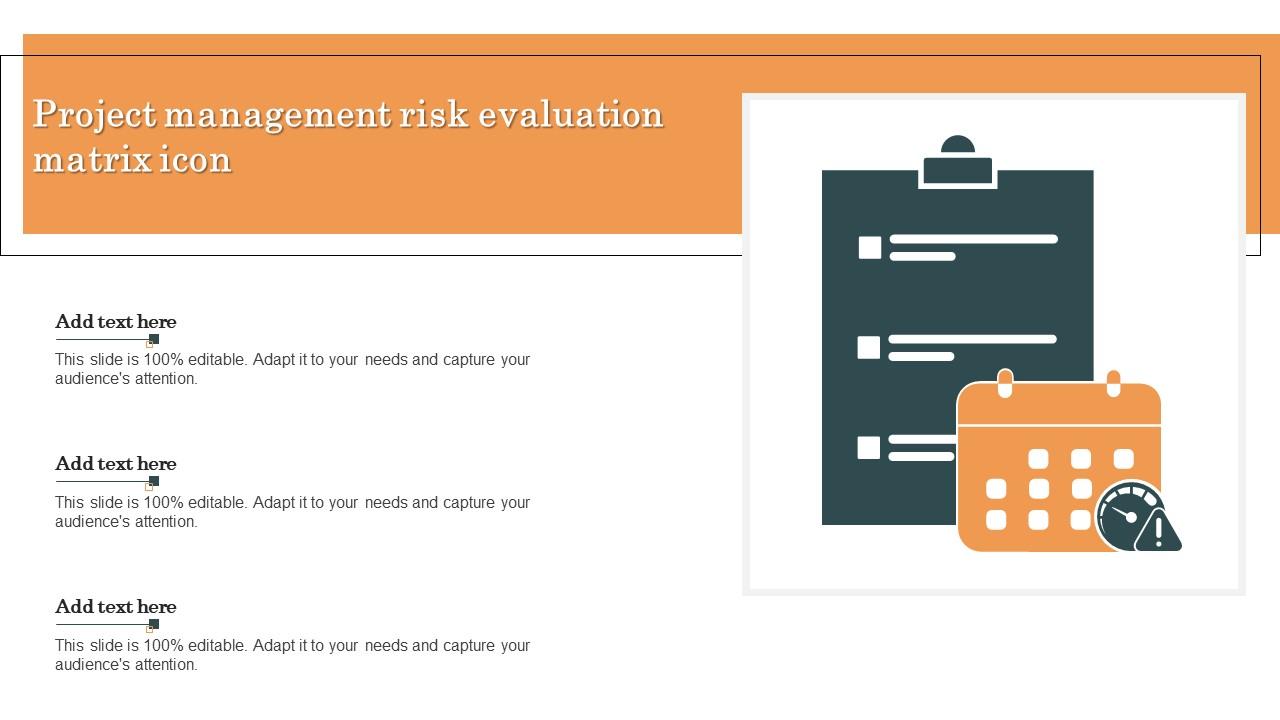 Project management risk evaluation matrix icon

Add text here

This slide is 100% editable. Adapt it to your needs and capture your audience's attention.

Add text here

This slide is 100% editable. Adapt it to your needs and capture your audience's attention.

Add text here

This slide is 100% editable. Adapt it to your needs and capture your audience's attention.